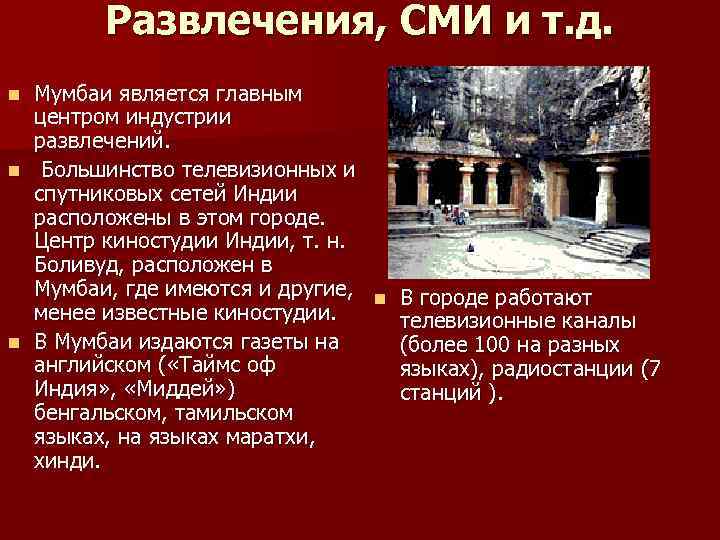 Развлечения, СМИ и т.д.

Мумбаи является главным центром индустрии развлечений.

Большинство телевизионных и спутниковых сетей Индии расположены в этом городе. Центр киностудии Индии, т. н. Боливуд, расположен в Мумбаи, где имеются и другие, менее известные киностудии.

В Мумбаи издаются газеты на английском («Таймс оф Индия», «Миддей») бенгальском, тамильском языках, на языках маратхи, хинди.

В городе работают телевизионные каналы (более 100 на разных языках), радиостанции (7 станций ).